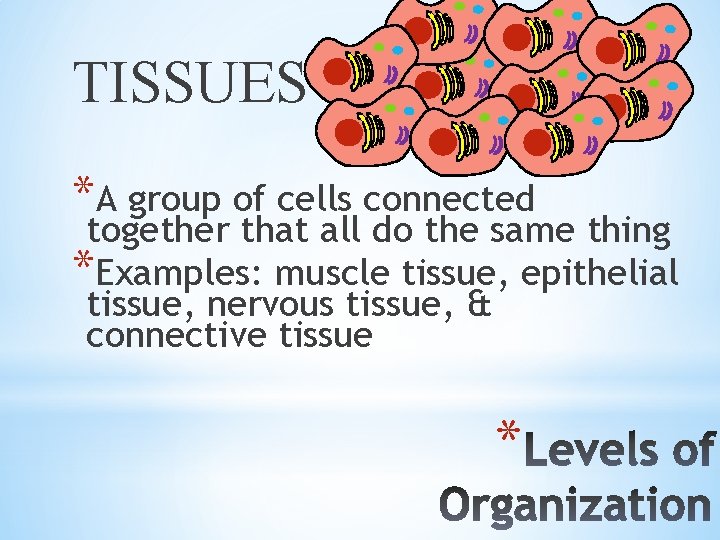 TISSUES

*A group of cells connected together that all do the same thing

*Examples: muscle tissue, epithelial tissue, nervous tissue, & connective tissue

*Levels of Organization